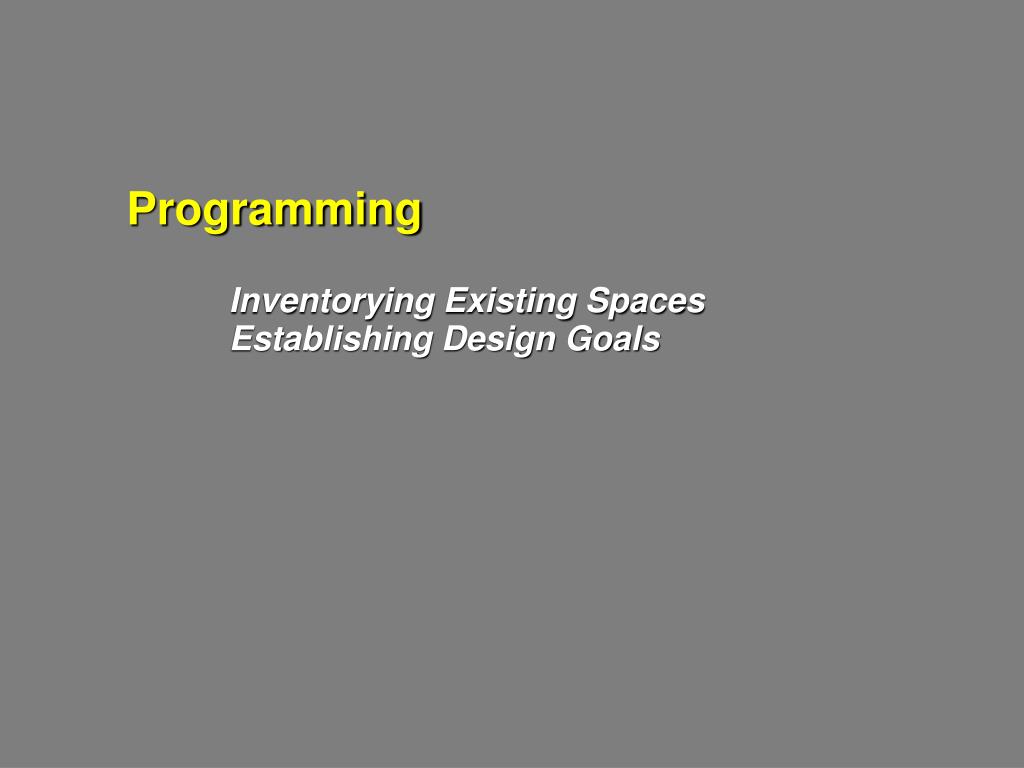 Programming

Inventorying Existing Spaces
Establishing Design Goals